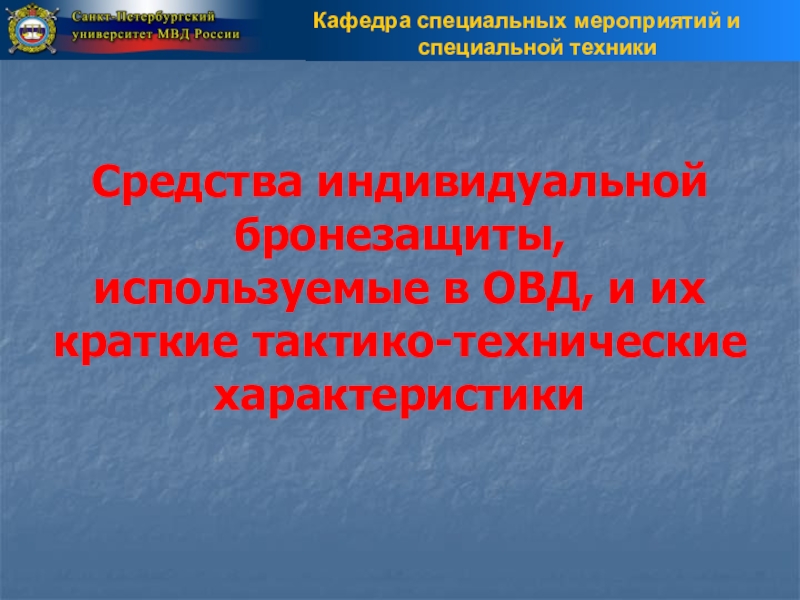 Санкт-Петербургский университет МВД России

Кафедра специальных мероприятий и специальной техники

Средства индивидуальной бронезащиты, используемые в ОВД, и их краткие тактико-технические характеристики